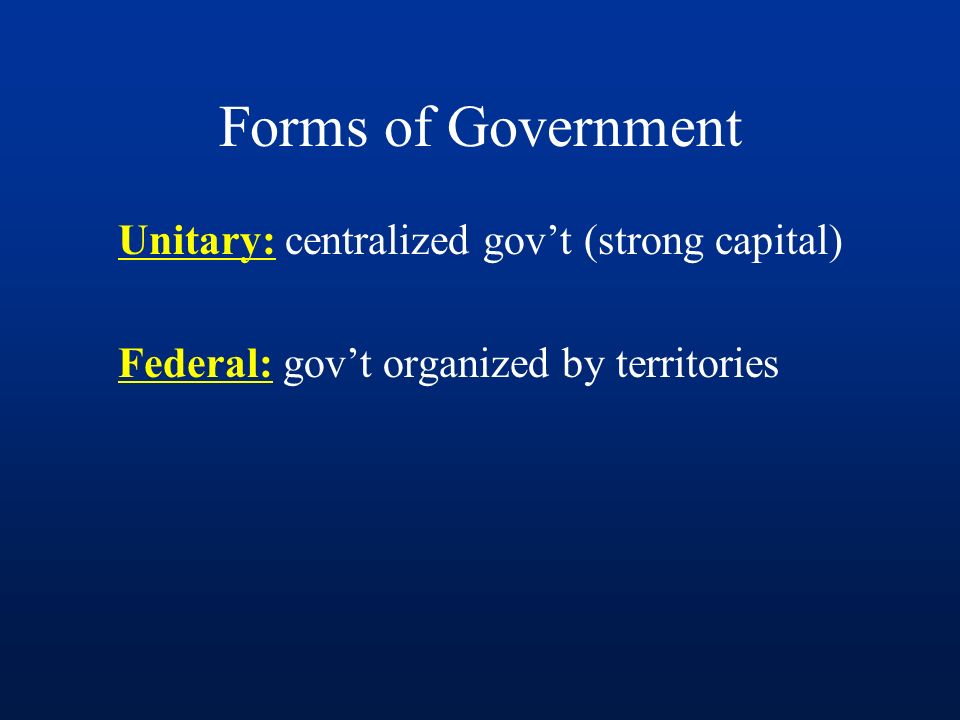 Forms of Government

Unitary: centralized gov’t (strong capital)

Federal: gov’t organized by territories